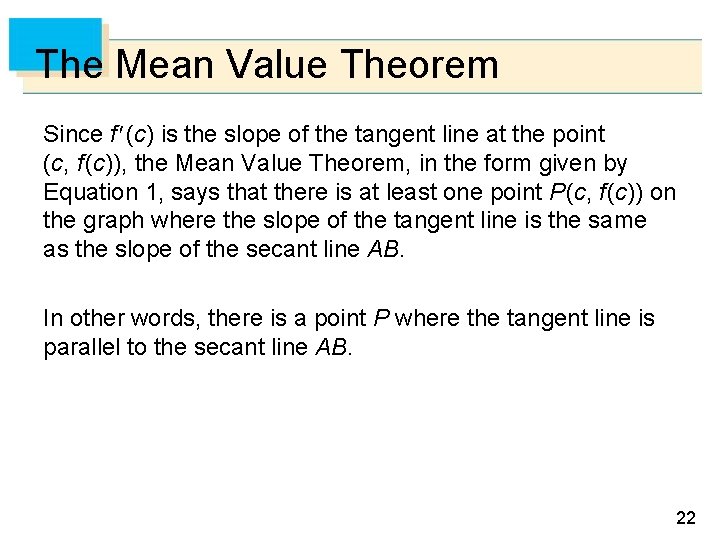 The Mean Value Theorem

Since $f'(c)$ is the slope of the tangent line at the point $(c, f(c))$, the Mean Value Theorem, in the form given by Equation 1, says that there is at least one point $P(c, f(c))$ on the graph where the slope of the tangent line is the same as the slope of the secant line $AB$.

In other words, there is a point $P$ where the tangent line is parallel to the secant line $AB$.

22